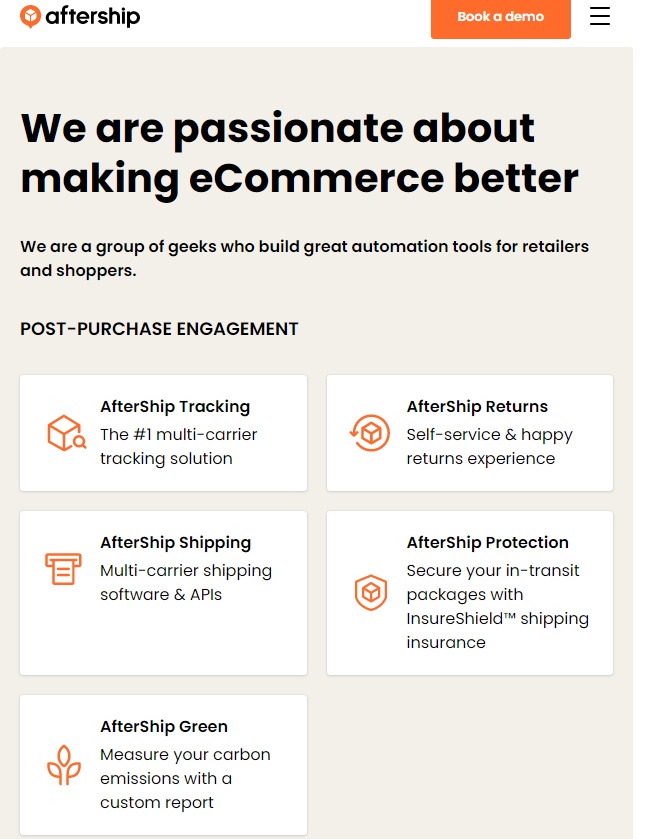 aftership

Book a demo

We are passionate about making eCommerce better

We are a group of geeks who build great automation tools for retailers and shoppers.

POST-PURCHASE ENGAGEMENT

AfterShip Tracking
The #1 multi-carrier tracking solution

AfterShip Returns
Self-service & happy returns experience

AfterShip Shipping
Multi-carrier shipping software & APIs

AfterShip Protection
Secure your in-transit packages with InsureShield™ shipping insurance

AfterShip Green
Measure your carbon emissions with a custom report